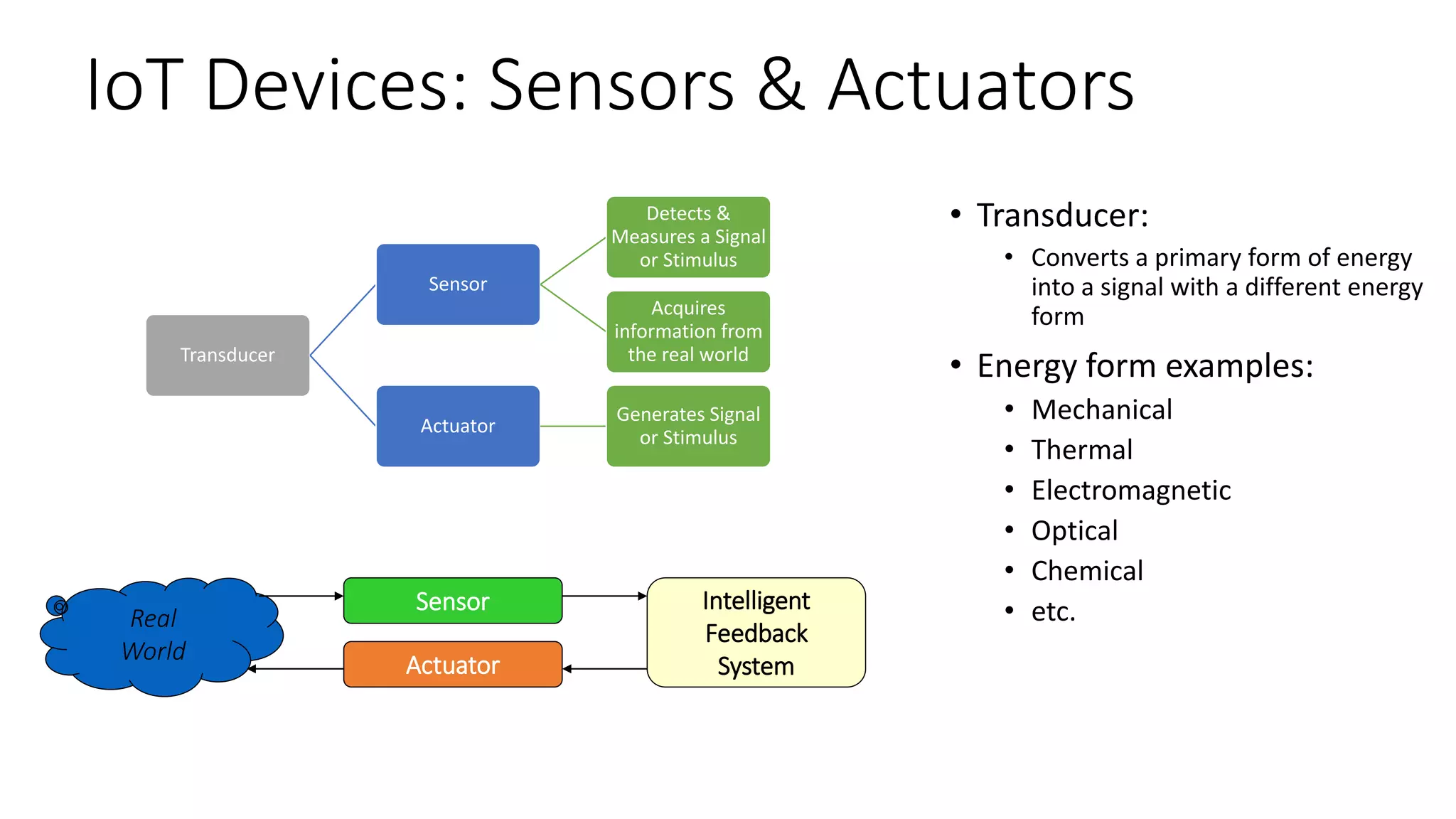 IoT Devices: Sensors & Actuators

Transducer

Sensor

Actuator

Detects & Measures a Signal or Stimulus

Acquires information from the real world

Generates Signal or Stimulus

Real World

Sensor

Actuator

Intelligent Feedback System

• Transducer:
  • Converts a primary form of energy into a signal with a different energy form
• Energy form examples:
  • Mechanical
  • Thermal
  • Electromagnetic
  • Optical
  • Chemical
  • etc.